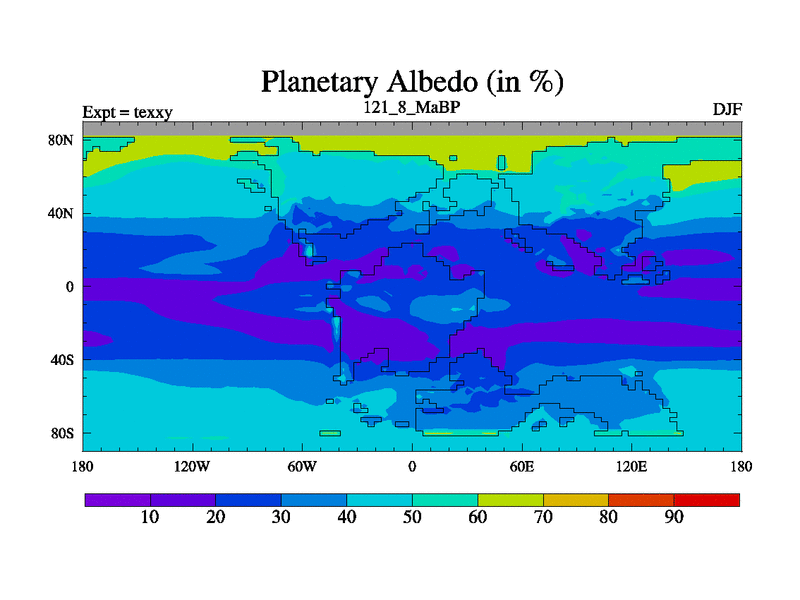 Planetary Albedo (in %)

Expt = texxy

121_8_MaBP

DJF

80N
40N
0
40S
80S

180
120W
60W
0
60E
120E
180

10
20
30
40
50
60
70
80
90